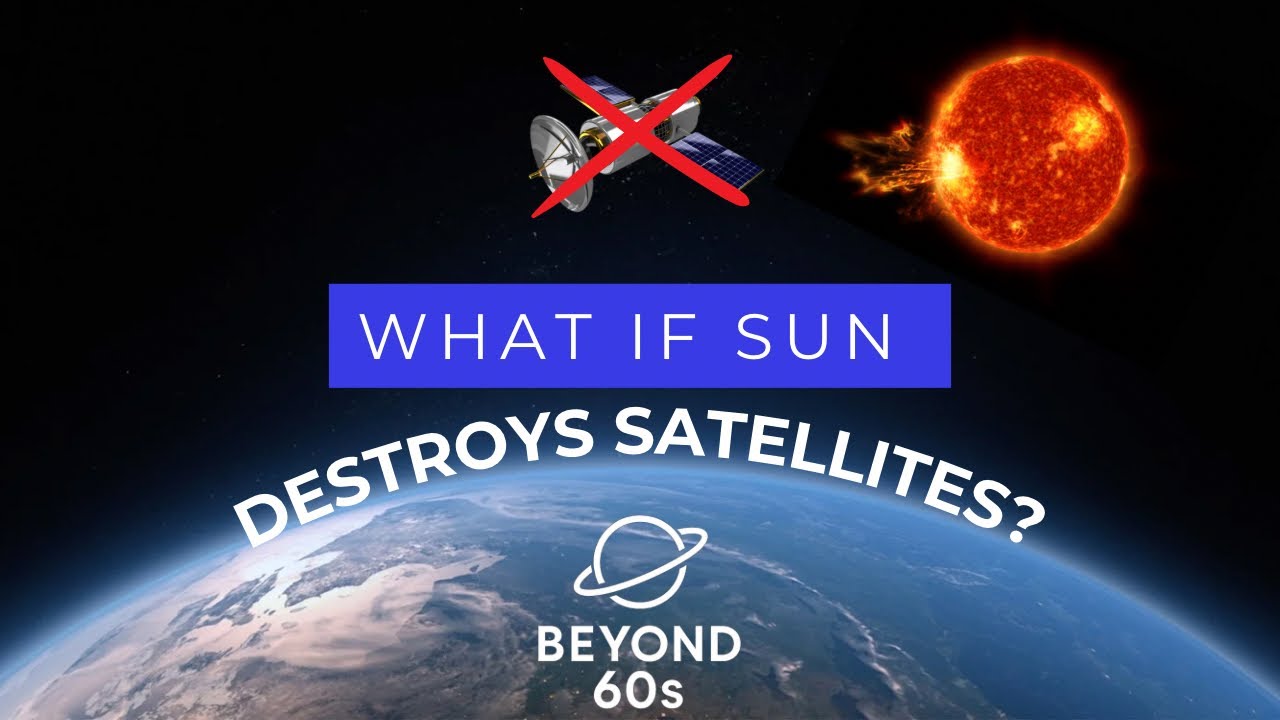 WHAT IF SUN

DESTROYS SATELLITES?

BEYOND 60s